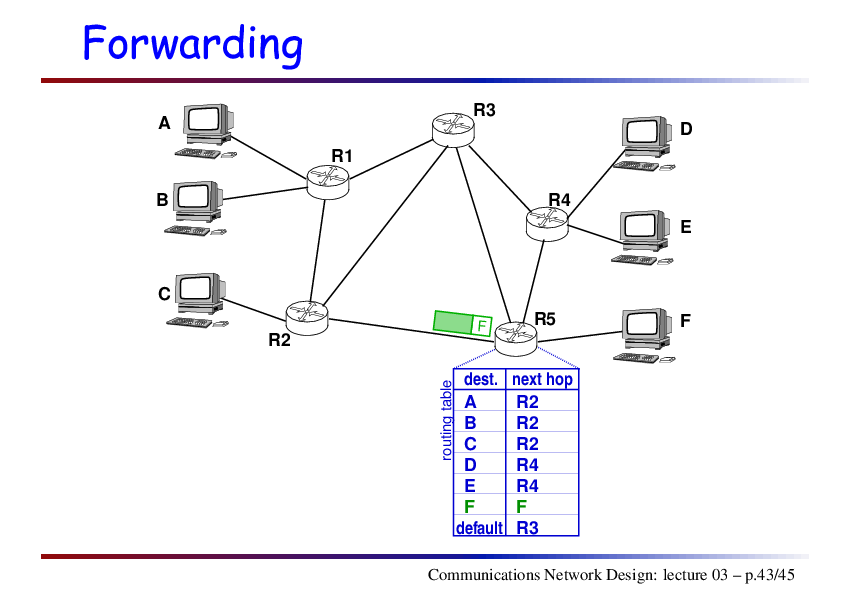 Forwarding

A
B
C
R1
R2
R3
R4
R5
D
E
F
F

routing table

| dest. | next hop |
|---|---|
| A | R2 |
| B | R2 |
| C | R2 |
| D | R4 |
| E | R4 |
| F | F |
| default | R3 |

Communications Network Design: lecture 03 – p.43/45